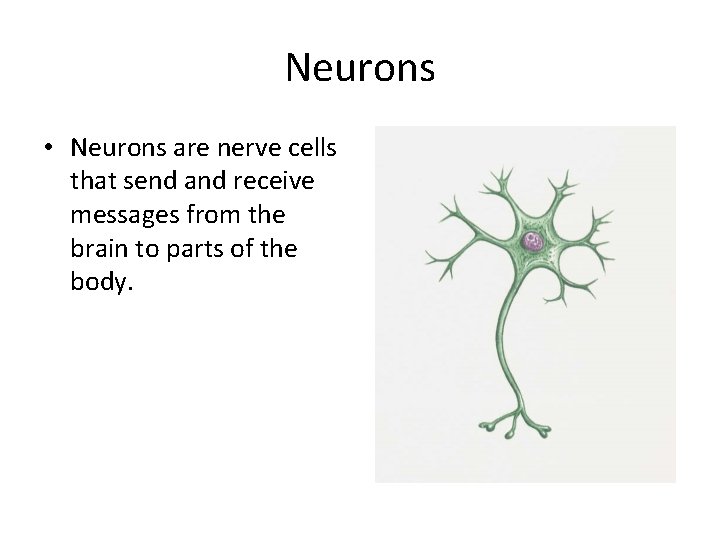 Neurons

• Neurons are nerve cells that send and receive messages from the brain to parts of the body.